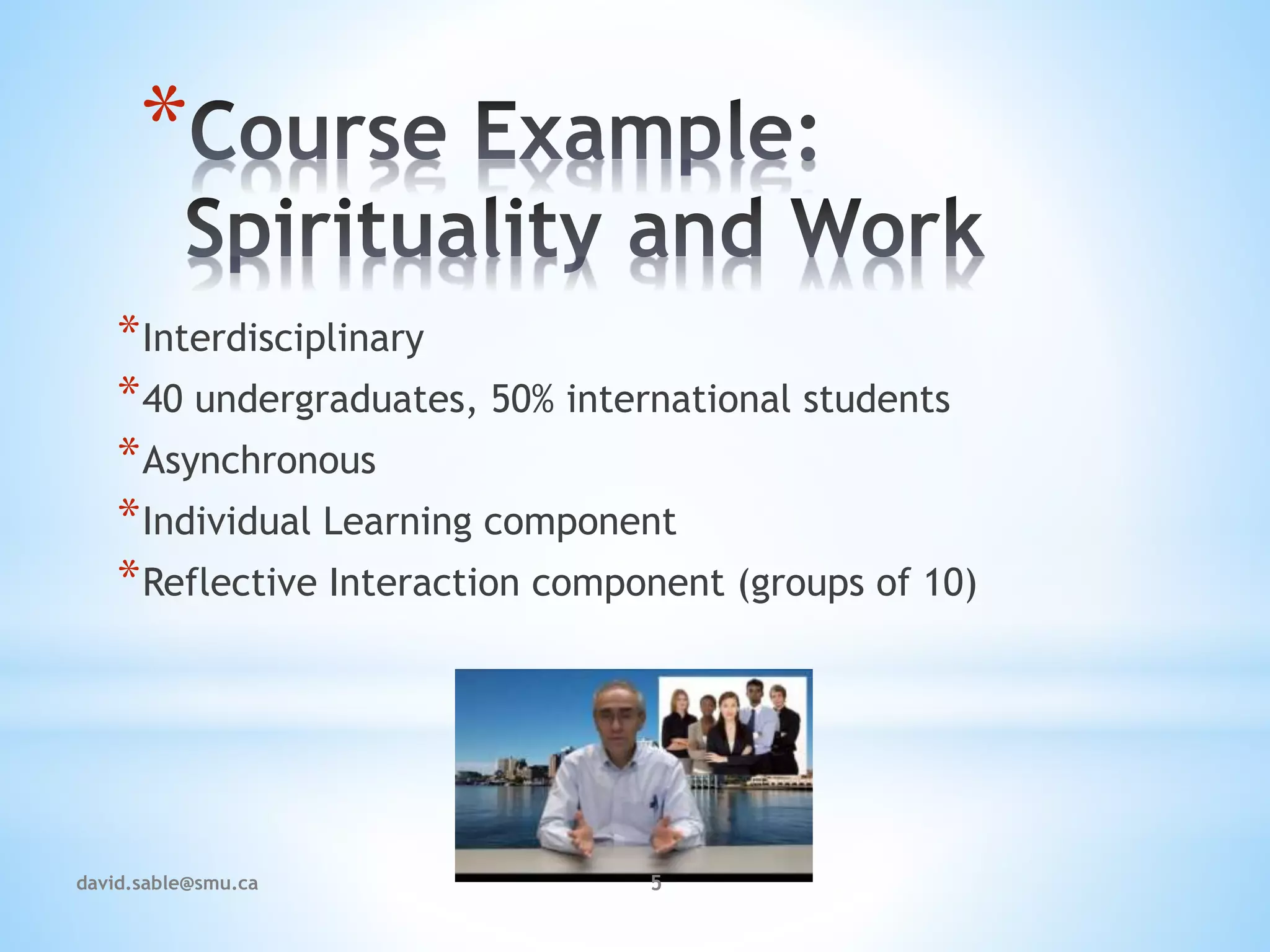 *Course Example: Spirituality and Work

*Interdisciplinary
*40 undergraduates, 50% international students
*Asynchronous
*Individual Learning component
*Reflective Interaction component (groups of 10)

david.sable@smu.ca

5